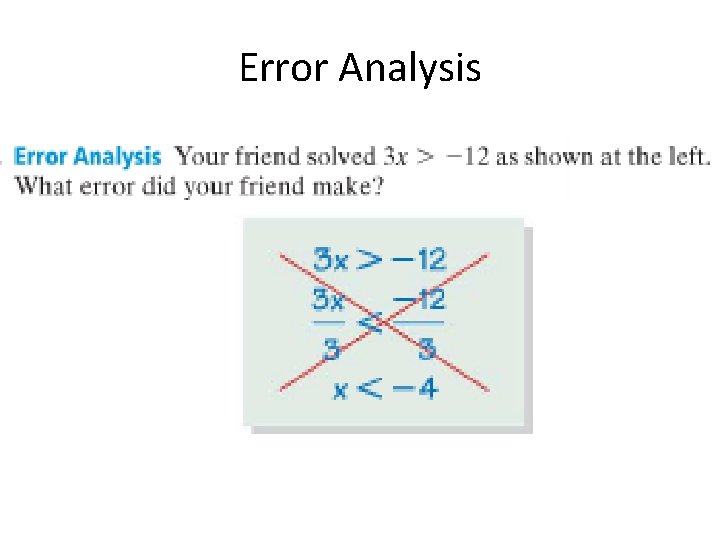 Error Analysis

Error Analysis Your friend solved $3x > -12$ as shown at the left. What error did your friend make?

$3x > -12$

$\frac{3x}{3} < \frac{-12}{3}$

$x < -4$